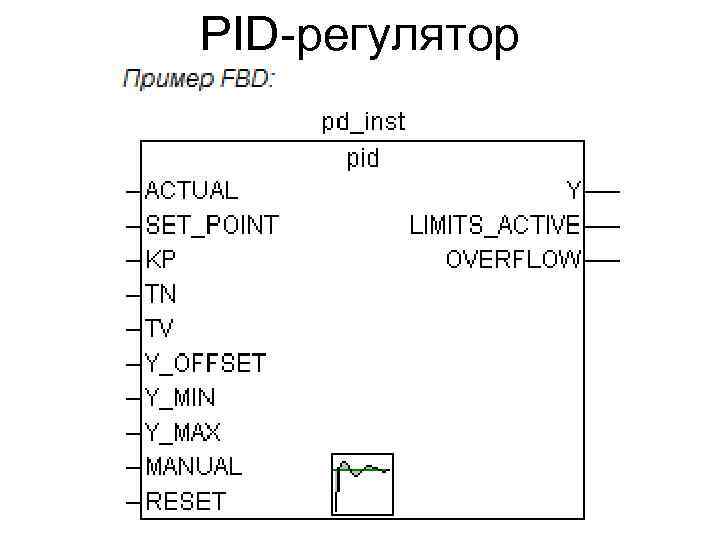 PID-регулятор

Пример FBD:

pd_inst

pid

ACTUAL
SET_POINT
KP
TN
TV
Y_OFFSET
Y_MIN
Y_MAX
MANUAL
RESET

Y
LIMITS_ACTIVE
OVERFLOW